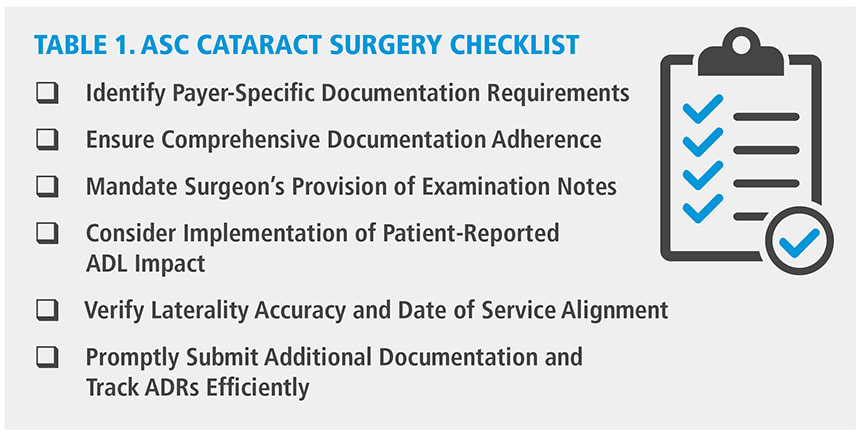 TABLE 1. ASC CATARACT SURGERY CHECKLIST

❑ Identify Payer-Specific Documentation Requirements

❑ Ensure Comprehensive Documentation Adherence

❑ Mandate Surgeon's Provision of Examination Notes

❑ Consider Implementation of Patient-Reported ADL Impact

❑ Verify Laterality Accuracy and Date of Service Alignment

❑ Promptly Submit Additional Documentation and Track ADRs Efficiently